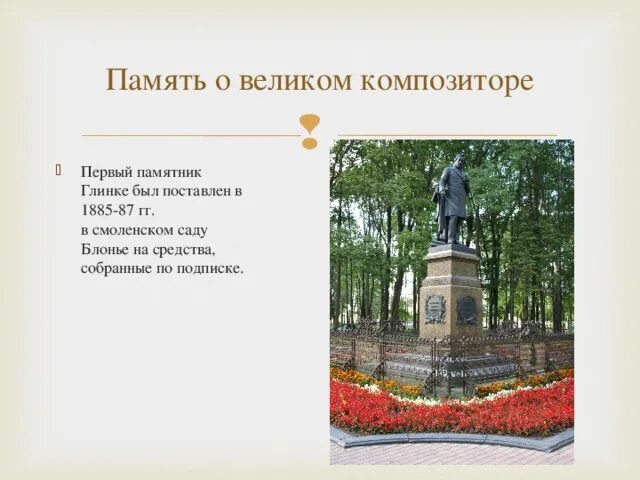 Память о великом композиторе

Первый памятник Глинке был поставлен в 1885-87 гг. в смоленском саду Блонье на средства, собранные по подписке.